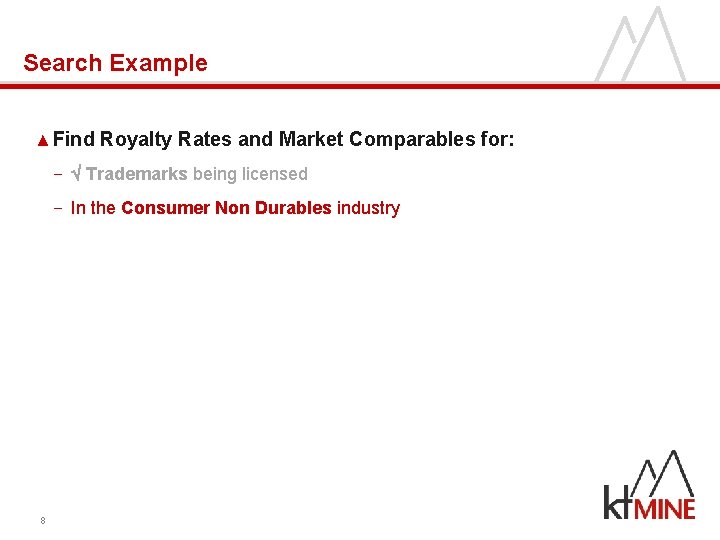 Search Example

▲ Find Royalty Rates and Market Comparables for:

– √ Trademarks being licensed

– In the Consumer Non Durables industry

8

ktMINE